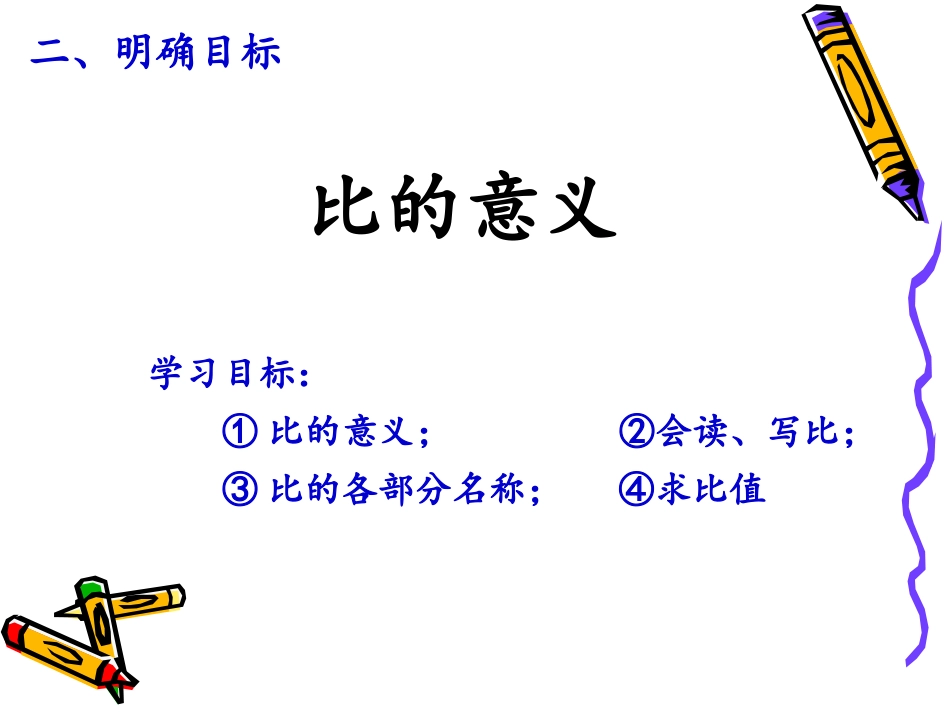 二、明确目标

比的意义

学习目标：

① 比的意义； ②会读、写比；

③ 比的各部分名称； ④求比值